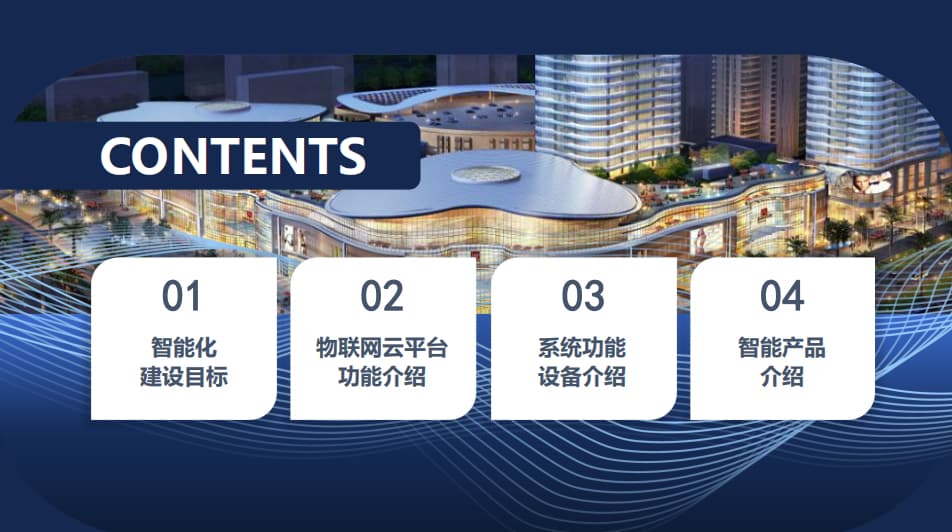 CONTENTS

01
智能化
建设目标

02
物联网云平台
功能介绍

03
系统功能
设备介绍

04
智能产品
介绍